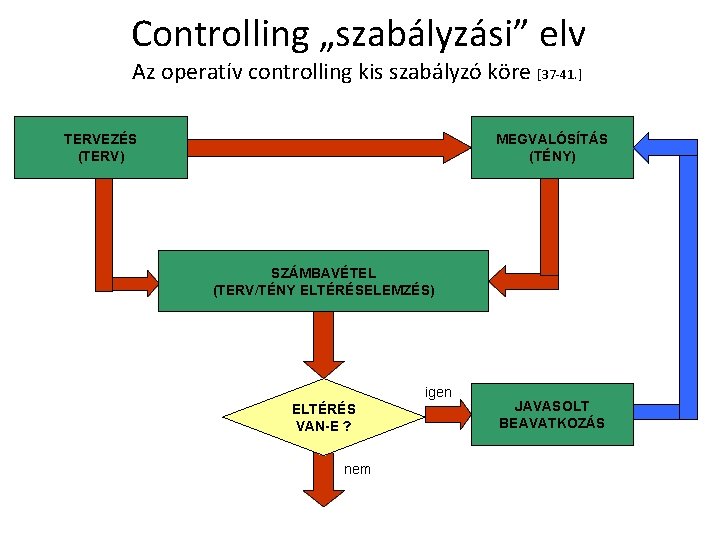 Controlling „szabályzási” elv
Az operatív controlling kis szabályzó köre [37-41.]

TERVEZÉS
(TERV)

MEGVALÓSÍTÁS
(TÉNY)

SZÁMBAVÉTEL
(TERV/TÉNY ELTÉRÉSELEMZÉS)

ELTÉRÉS
VAN-E ?

igen

JAVASOLT
BEAVATKOZÁS

nem